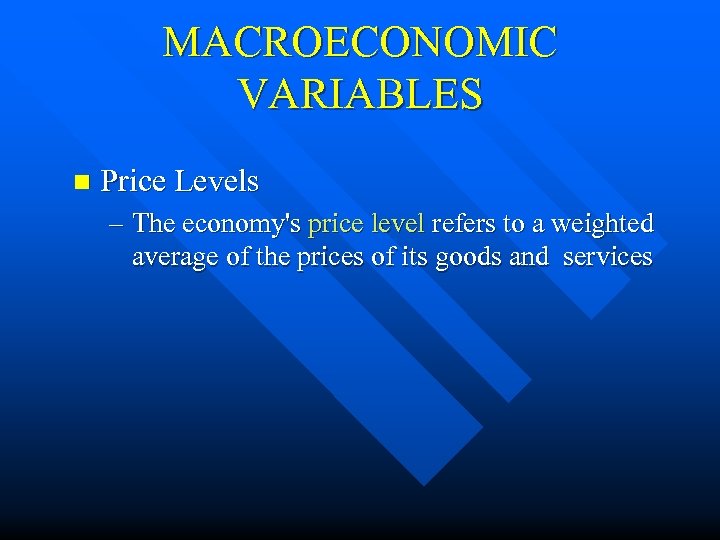 MACROECONOMIC VARIABLES

Price Levels

– The economy's price level refers to a weighted average of the prices of its goods and services